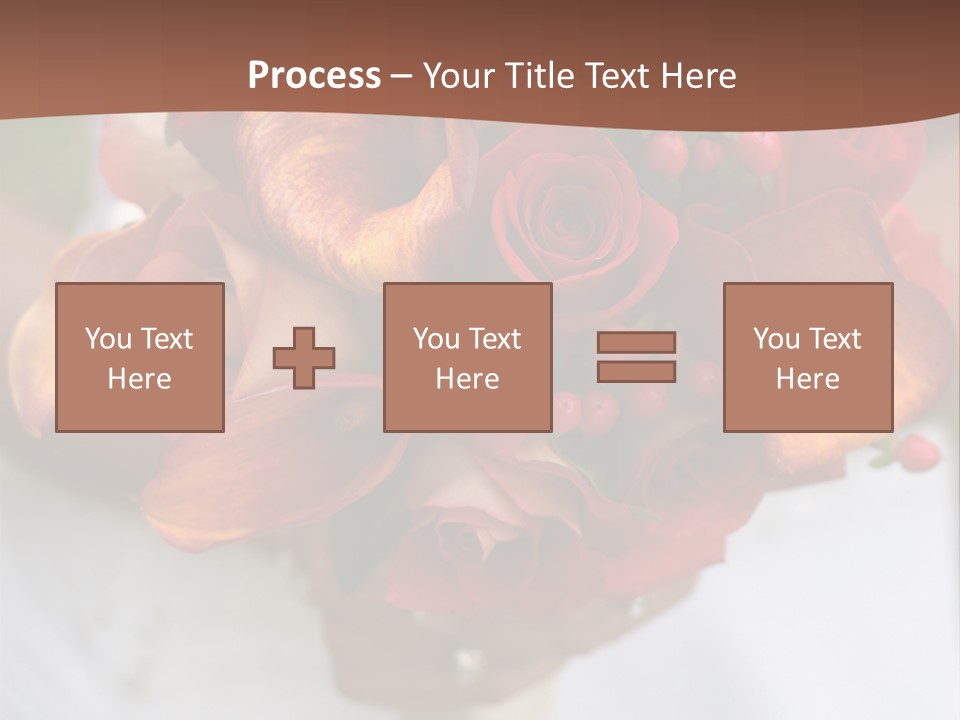 Process – Your Title Text Here

You Text Here

You Text Here

You Text Here